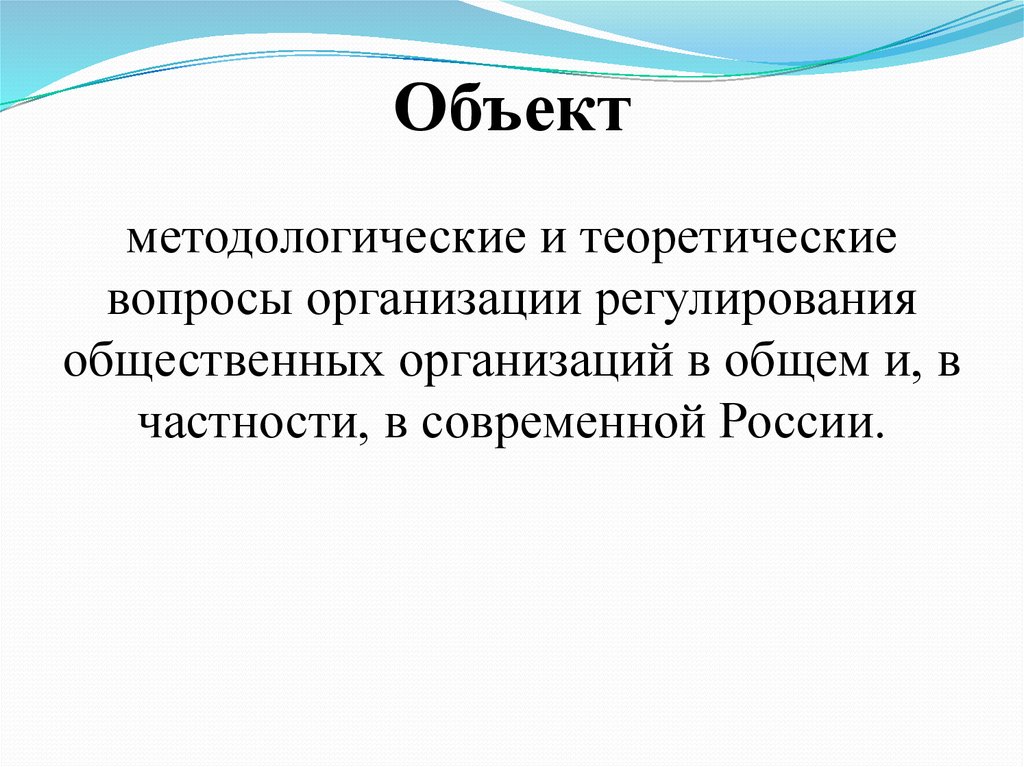 Объект

методологические и теоретические вопросы организации регулирования общественных организаций в общем и, в частности, в современной России.